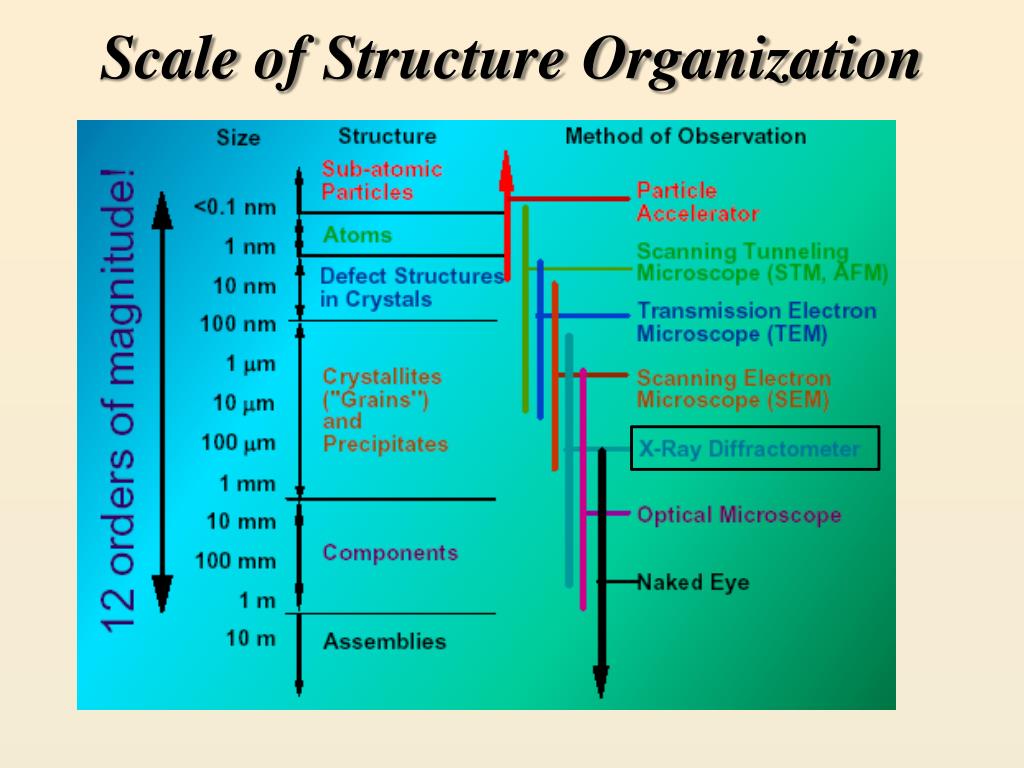 Scale of Structure Organization

12 orders of magnitude!

Size

<0.1 nm
1 nm
10 nm
100 nm
1 μm
10 μm
100 μm
1 mm
10 mm
100 mm
1 m
10 m

Structure

Sub-atomic Particles
Atoms
Defect Structures in Crystals
Crystallites ("Grains") and Precipitates
Components
Assemblies

Method of Observation

Particle Accelerator
Scanning Tunneling Microscope (STM, AFM)
Transmission Electron Microscope (TEM)
Scanning Electron Microscope (SEM)
X-Ray Diffractometer
Optical Microscope
Naked Eye